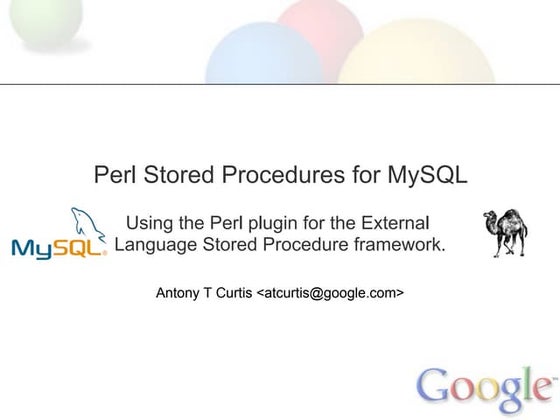 Perl Stored Procedures for MySQL

MySQL

Using the Perl plugin for the External Language Stored Procedure framework.

Antony T Curtis <atcurtis@google.com>

Google